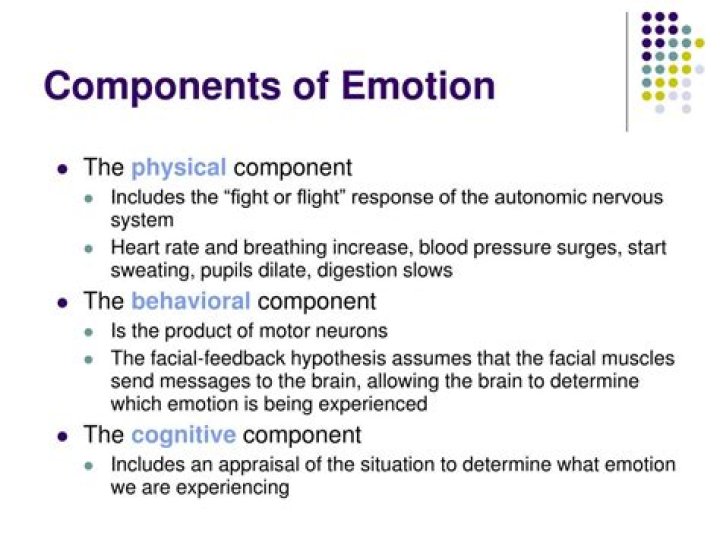 Components of Emotion

- The physical component
  - Includes the “fight or flight” response of the autonomic nervous system
  - Heart rate and breathing increase, blood pressure surges, start sweating, pupils dilate, digestion slows
- The behavioral component
  - Is the product of motor neurons
  - The facial-feedback hypothesis assumes that the facial muscles send messages to the brain, allowing the brain to determine which emotion is being experienced
- The cognitive component
  - Includes an appraisal of the situation to determine what emotion we are experiencing